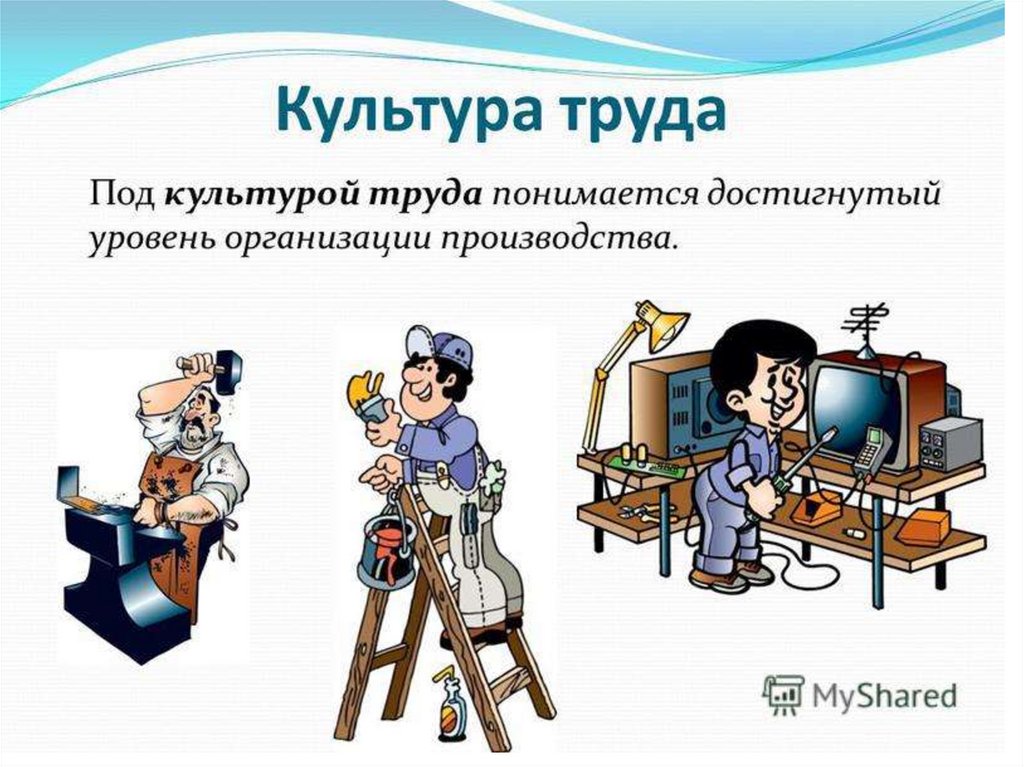 Культура труда

Под культурой труда понимается достигнутый уровень организации производства.

MyShared